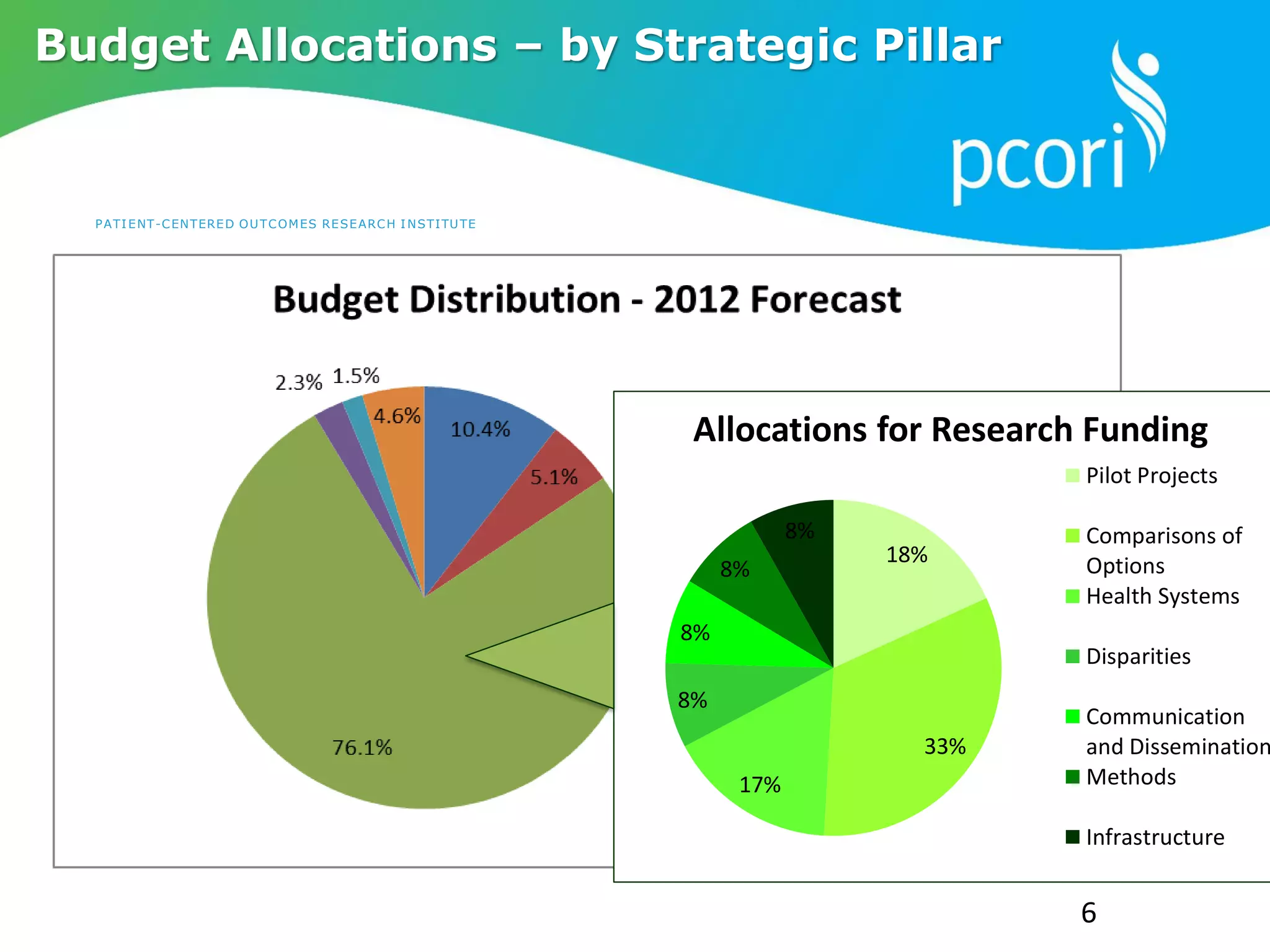 Budget Allocations – by Strategic Pillar

pcori

PATIENT-CENTERED OUTCOMES RESEARCH INSTITUTE

Budget Distribution - 2012 Forecast

2.3% 1.5%
4.6%
10.4%
5.1%
76.1%

Allocations for Research Funding

8%
18%
8%
8%
8%
33%
17%

Pilot Projects
Comparisons of Options
Health Systems
Disparities
Communication and Dissemination
Methods
Infrastructure

6